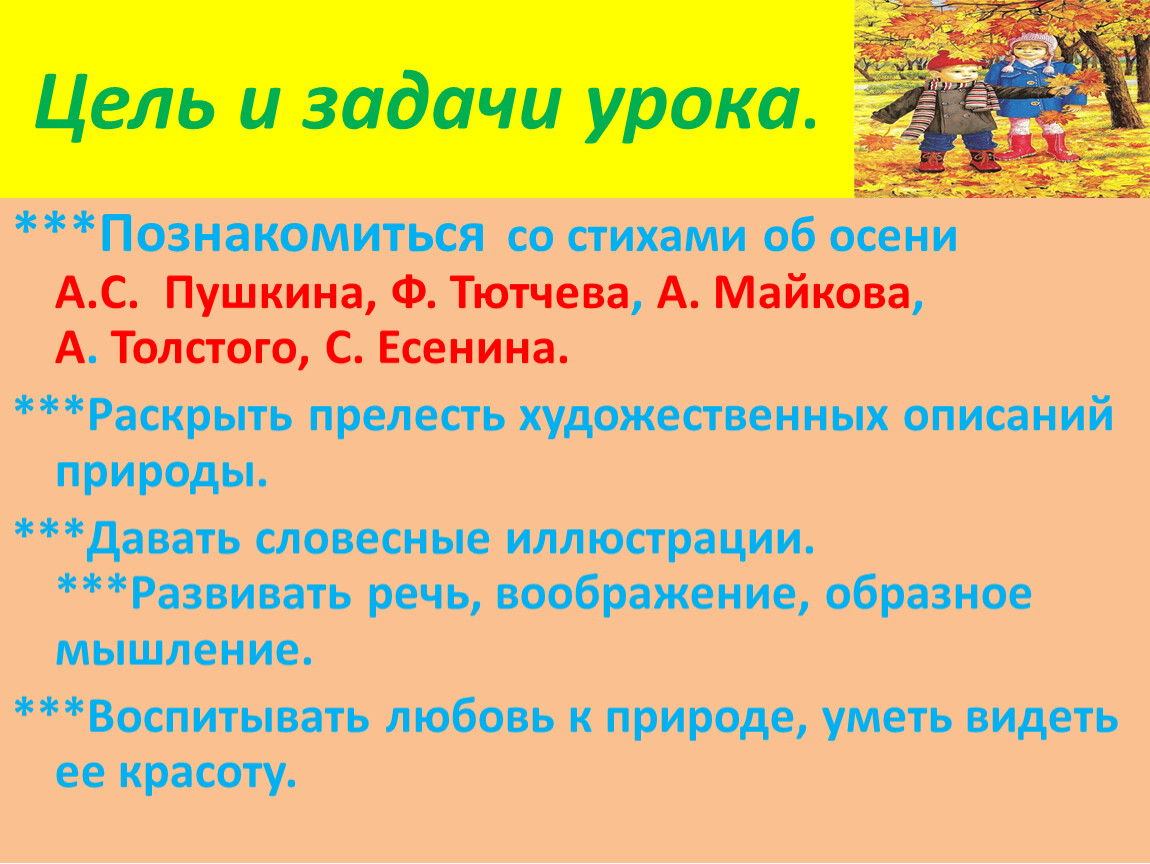 Цель и задачи урока.

***Познакомиться со стихами об осени А.С. Пушкина, Ф. Тютчева, А. Майкова, А. Толстого, С. Есенина.

***Раскрыть прелесть художественных описаний природы.

***Давать словесные иллюстрации.
***Развивать речь, воображение, образное мышление.

***Воспитывать любовь к природе, уметь видеть ее красоту.